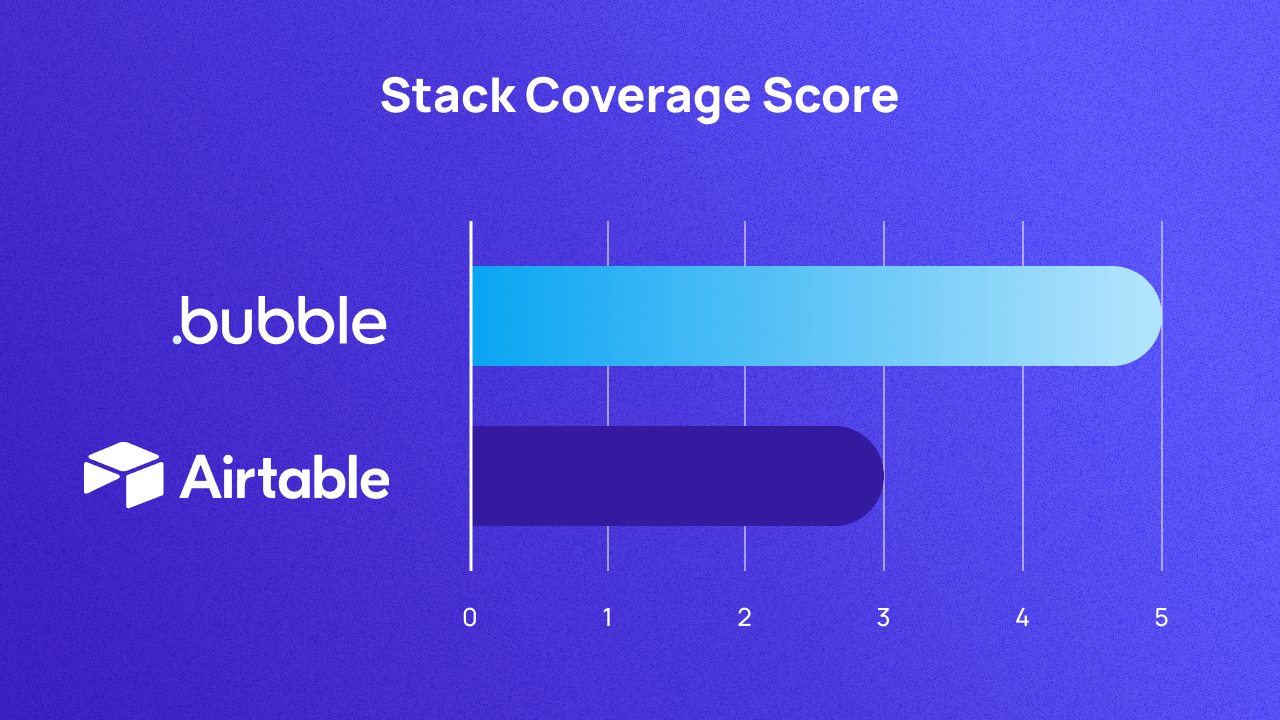 Stack Coverage Score

.bubble

Airtable

0 1 2 3 4 5